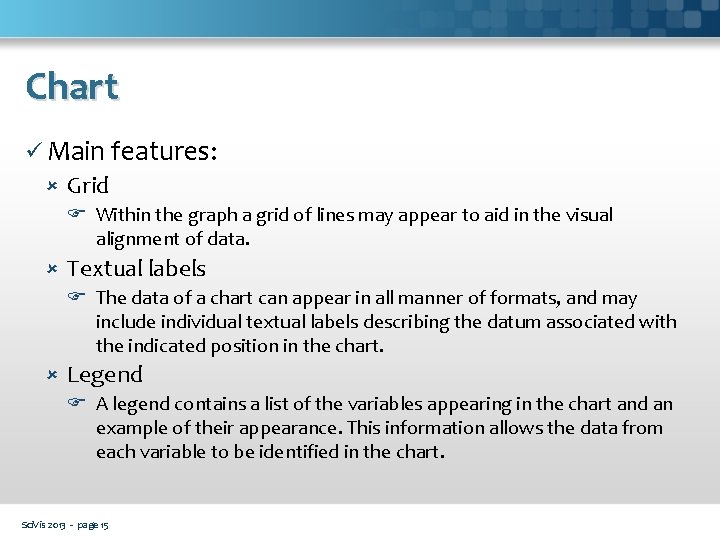 Chart

✓ Main features:

× Grid

☞ Within the graph a grid of lines may appear to aid in the visual alignment of data.

× Textual labels

☞ The data of a chart can appear in all manner of formats, and may include individual textual labels describing the datum associated with the indicated position in the chart.

× Legend

☞ A legend contains a list of the variables appearing in the chart and an example of their appearance. This information allows the data from each variable to be identified in the chart.

SciVis 2013 - page 15